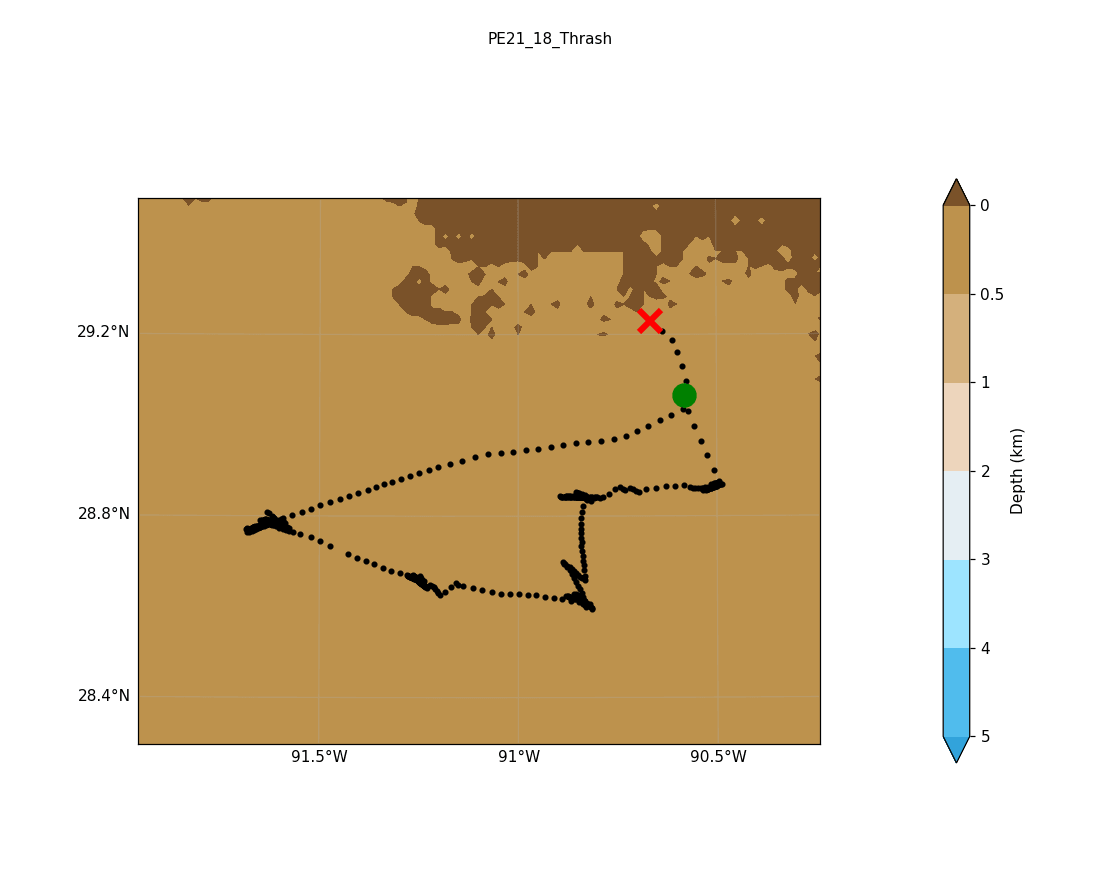 PE21_18_Thrash

29.2°N
28.8°N
28.4°N

91.5°W
91°W
90.5°W

0
0.5
1
2
3
4
5

Depth (km)